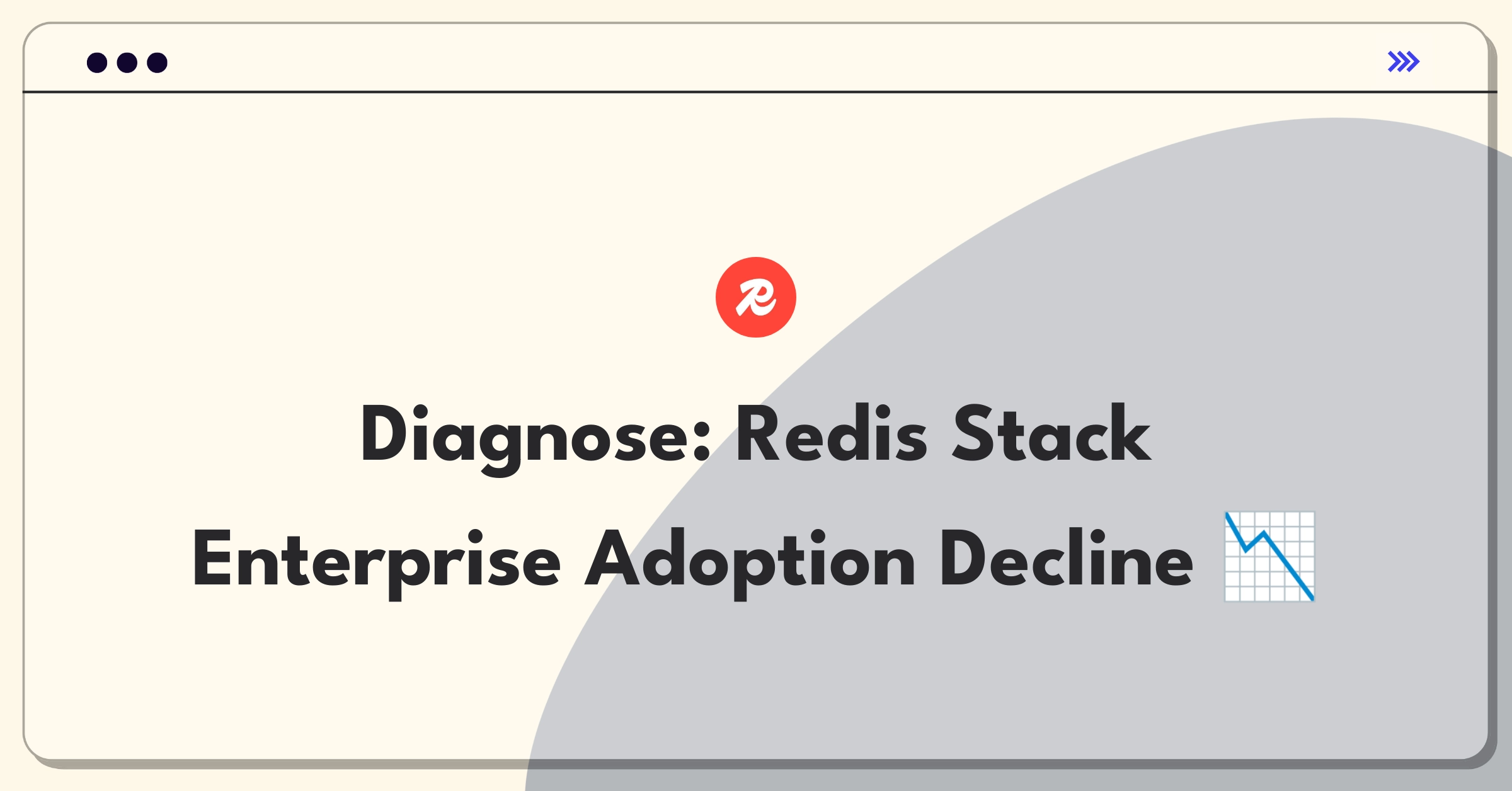 Diagnose: Redis Stack Enterprise Adoption Decline 📉